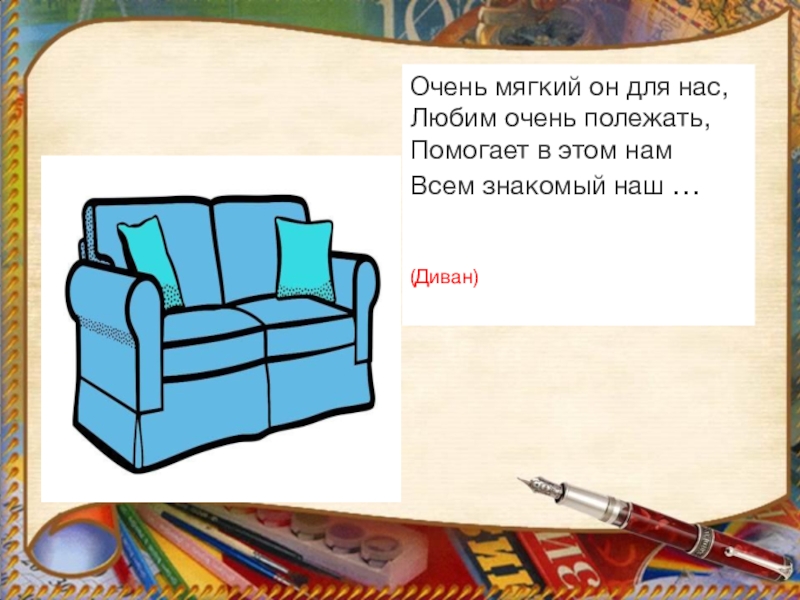 Очень мягкий он для нас,
Любим очень полежать,
Помогает в этом нам
Всем знакомый наш …

(Диван)